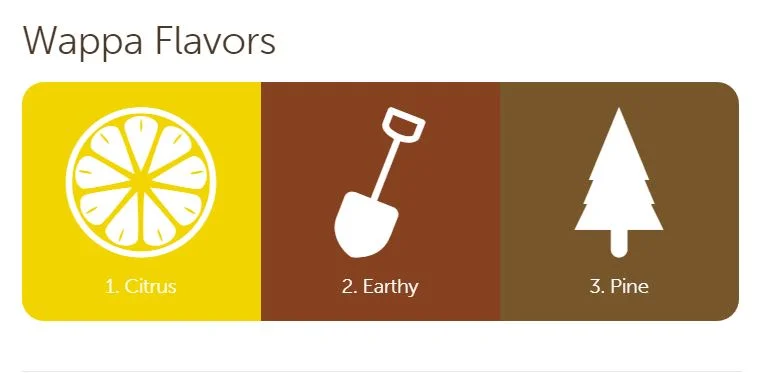 Wappa Flavors

1. Citrus

2. Earthy

3. Pine